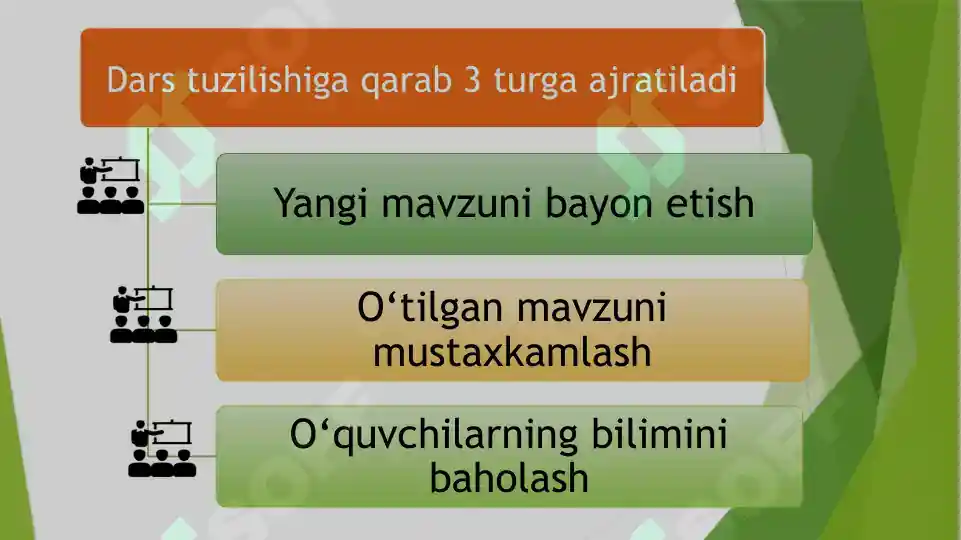 Dars tuzilishiga qarab 3 turga ajratiladi

Yangi mavzuni bayon etish

O‘tilgan mavzuni mustaxkamlash

O‘quvchilarning bilimini baholash